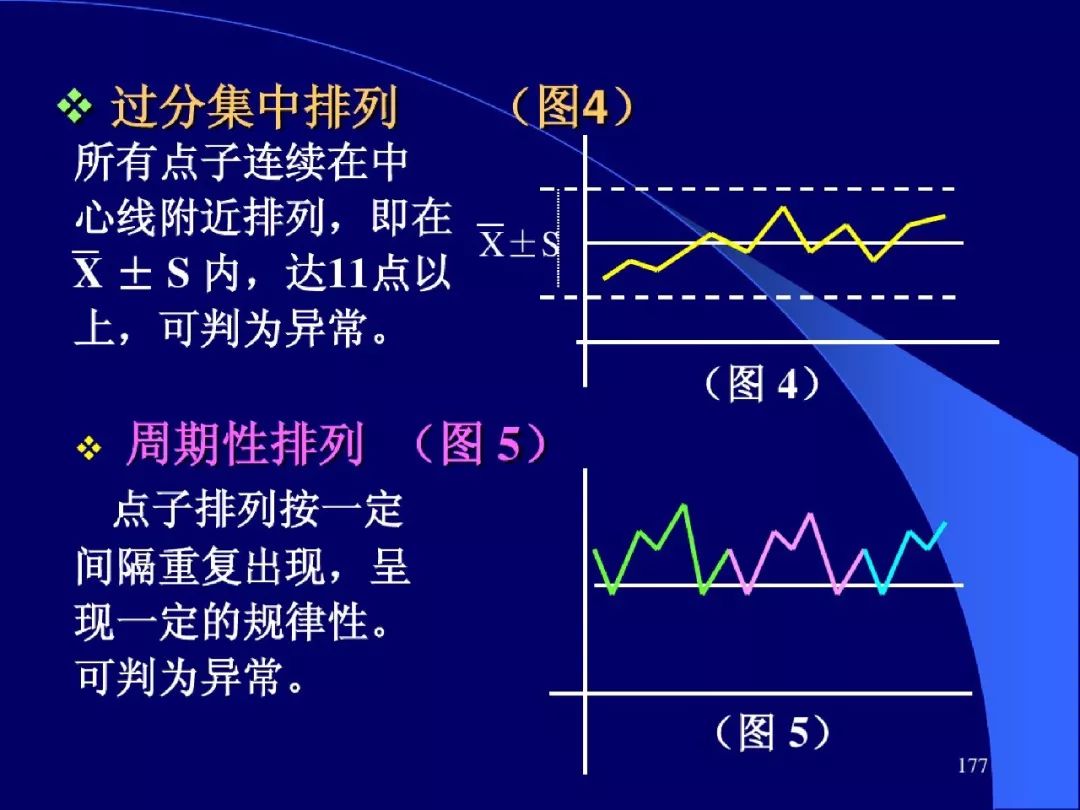 ❖ 过分集中排列　　（图4）

所有点子连续在中心线附近排列，即在 $\overline{X} \pm S$ 内，达11点以上，可判为异常。

$\overline{X} \pm S$

（图 4）

❖ 周期性排列　（图 5）

点子排列按一定间隔重复出现，呈现一定的规律性。可判为异常。

（图 5）

177